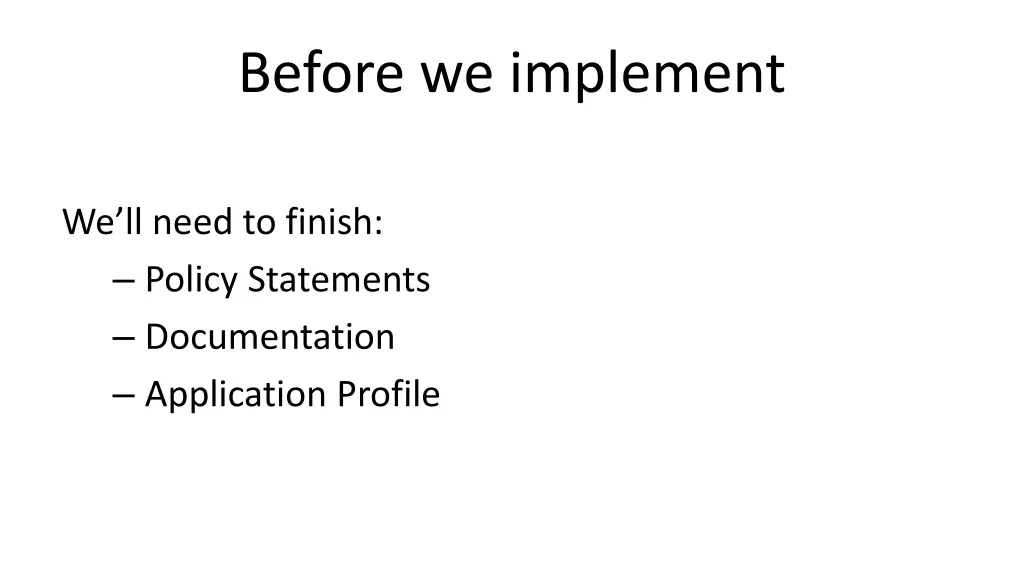 Before we implement

We’ll need to finish:

– Policy Statements
– Documentation
– Application Profile